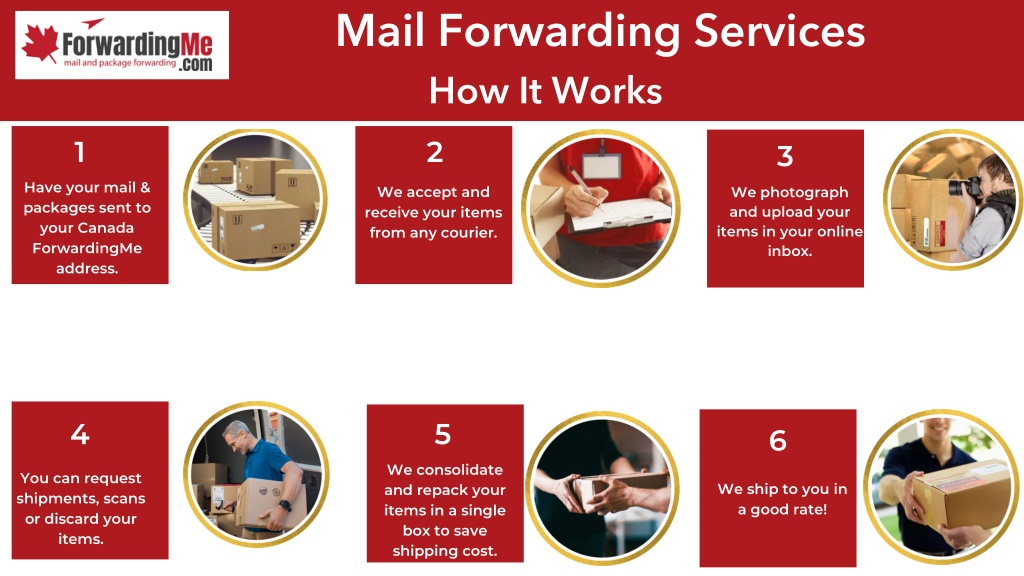 ForwardingMe
mail and package forwarding .com

Mail Forwarding Services
How It Works

1
Have your mail & packages sent to your Canada ForwardingMe address.

2
We accept and receive your items from any courier.

3
We photograph and upload your items in your online inbox.

4
You can request shipments, scans or discard your items.

5
We consolidate and repack your items in a single box to save shipping cost.

6
We ship to you in a good rate!